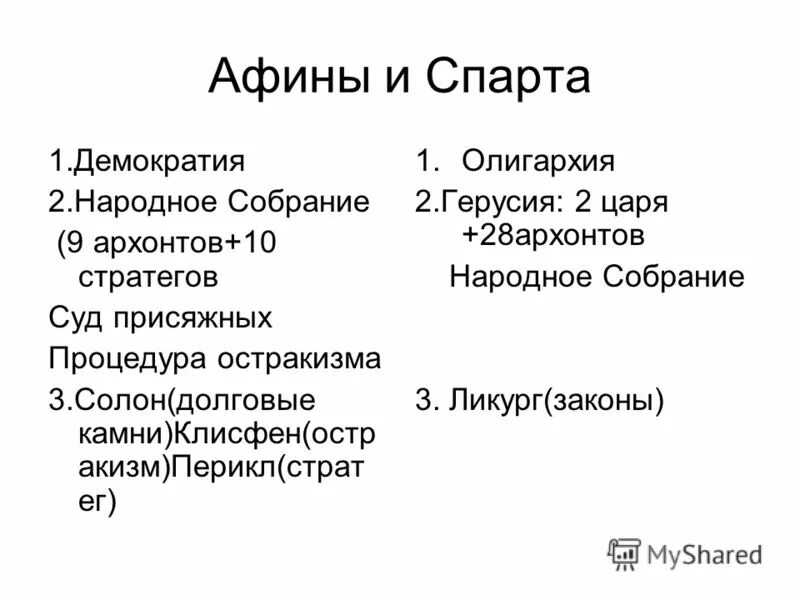 Афины и Спарта

1.Демократия

2.Народное Собрание

(9 архонтов+10 стратегов

Суд присяжных

Процедура остракизма

3.Солон(долговые камни)Клисфен(остракизм)Перикл(стратег)

1. Олигархия

2.Герусия: 2 царя +28архонтов

Народное Собрание

3. Ликург(законы)

MyShared